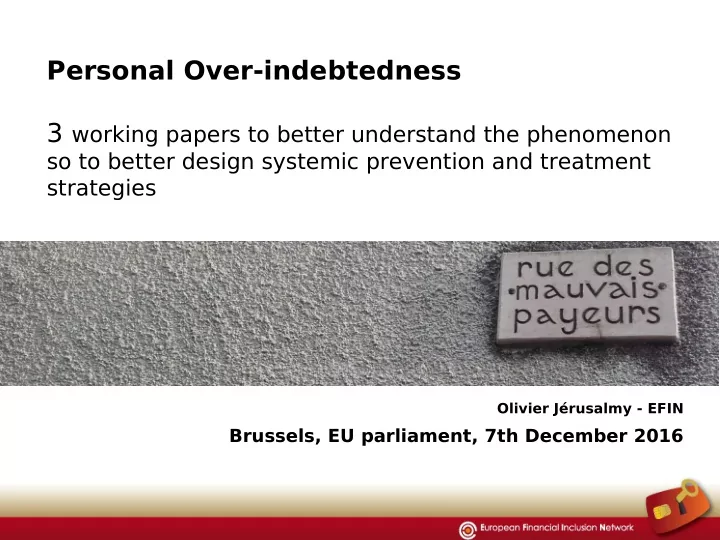 Personal Over-indebtedness

3 working papers to better understand the phenomenon so to better design systemic prevention and treatment strategies

rue des •mauvais• payeurs

Olivier Jérusalmy - EFIN

Brussels, EU parliament, 7th December 2016

European Financial Inclusion Network